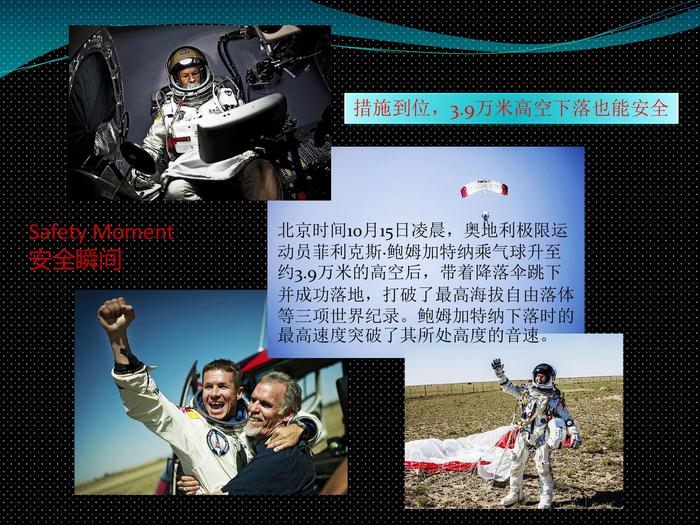 措施到位，3.9万米高空下落也能安全

Safety Moment
安全瞬间

北京时间10月15日凌晨，奥地利极限运动员菲利克斯·鲍姆加特纳乘气球升至约3.9万米的高空后，带着降落伞跳下并成功落地，打破了最高海拔自由落体等三项世界纪录。鲍姆加特纳下落时的最高速度突破了其所处高度的音速。